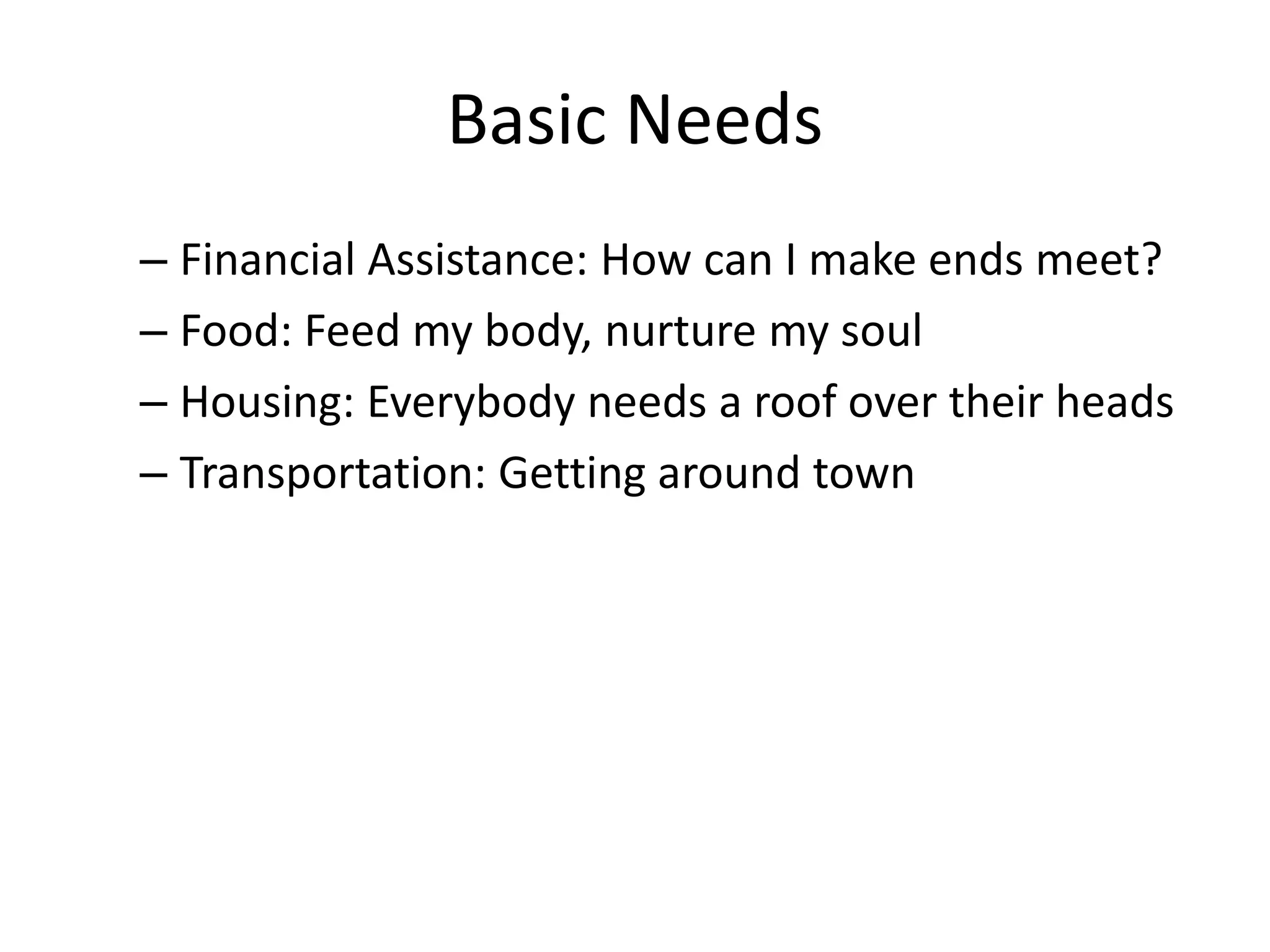 Basic Needs

– Financial Assistance: How can I make ends meet?
– Food: Feed my body, nurture my soul
– Housing: Everybody needs a roof over their heads
– Transportation: Getting around town